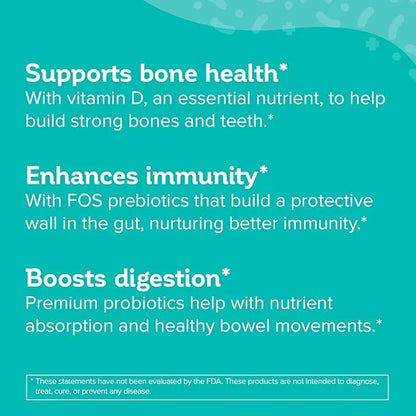 Supports bone health*
With vitamin D, an essential nutrient, to help build strong bones and teeth.*

Enhances immunity*
With FOS prebiotics that build a protective wall in the gut, nurturing better immunity.*

Boosts digestion*
Premium probiotics help with nutrient absorption and healthy bowel movements.*

* These statements have not been evaluated by the FDA. These products are not intended to diagnose, treat, cure, or prevent any disease.